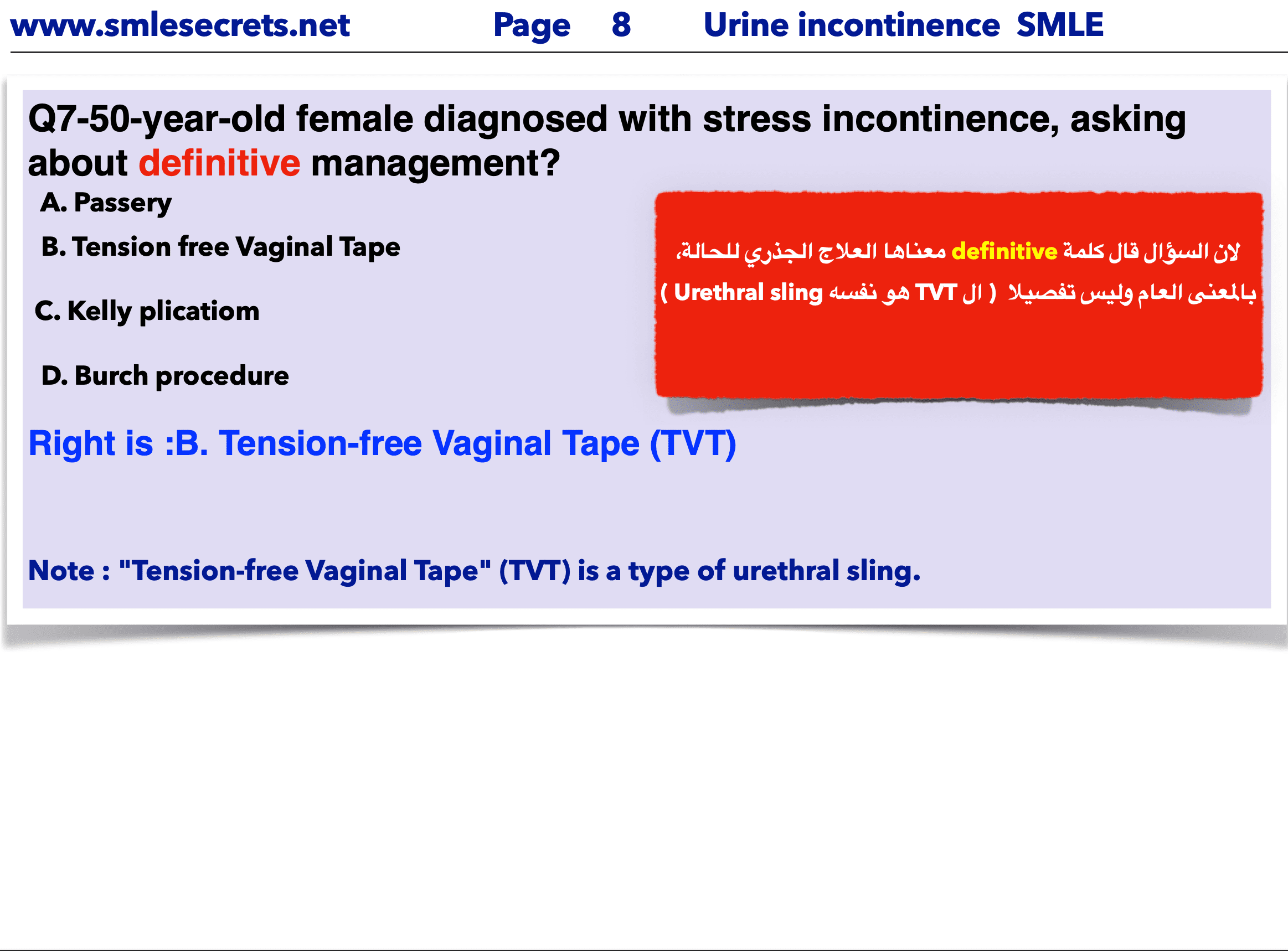 www.smlesecrets.net Page 8 Urine incontinence SMLE

Q7-50-year-old female diagnosed with stress incontinence, asking about definitive management?

A. Passery

B. Tension free Vaginal Tape

C. Kelly plicatiom

D. Burch procedure

لان السؤال قال كلمة definitive معناها العلاج الجذري للحالة، بالمعنى العام وليس تفصيلا ( ال TVT هو نفسه Urethral sling )

Right is :B. Tension-free Vaginal Tape (TVT)

Note : "Tension-free Vaginal Tape" (TVT) is a type of urethral sling.